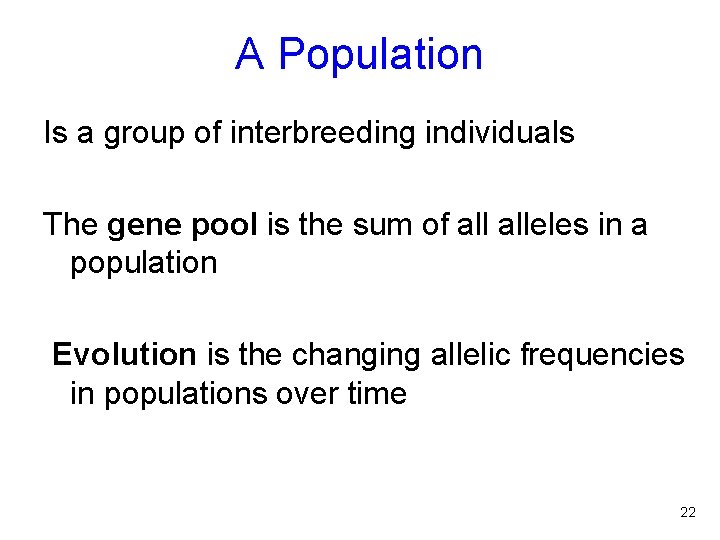 A Population

Is a group of interbreeding individuals

The gene pool is the sum of all alleles in a population

Evolution is the changing allelic frequencies in populations over time

22